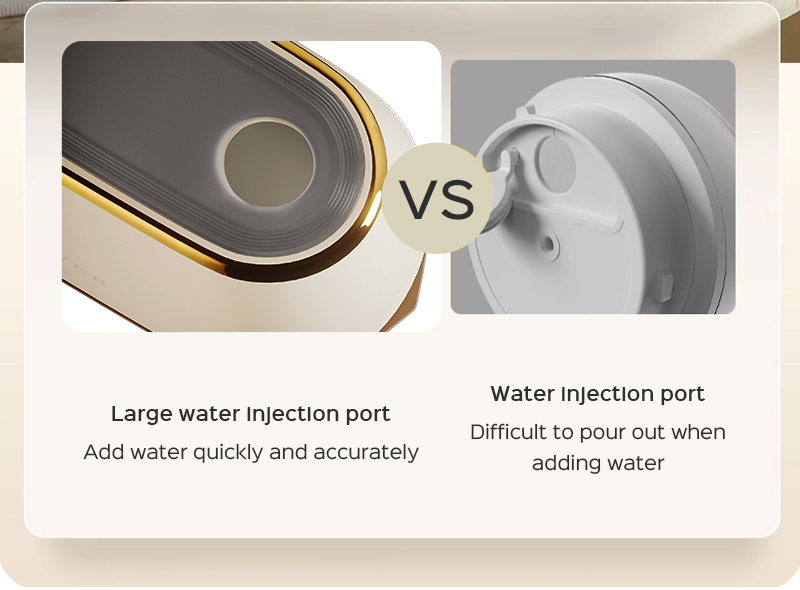 VS

Large water injection port
Add water quickly and accurately

Water injection port
Difficult to pour out when adding water